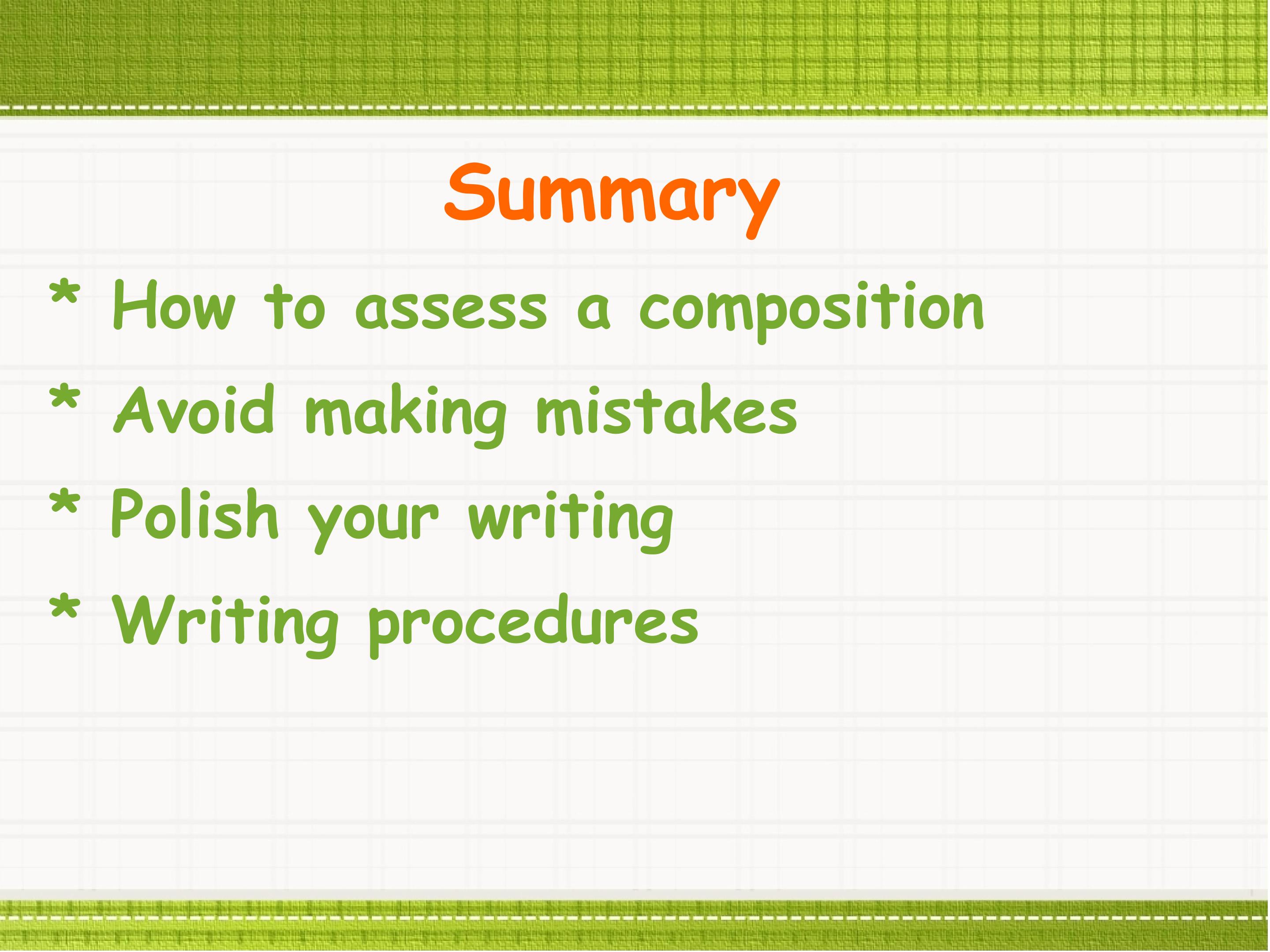 Summary

* How to assess a composition

* Avoid making mistakes

* Polish your writing

* Writing procedures